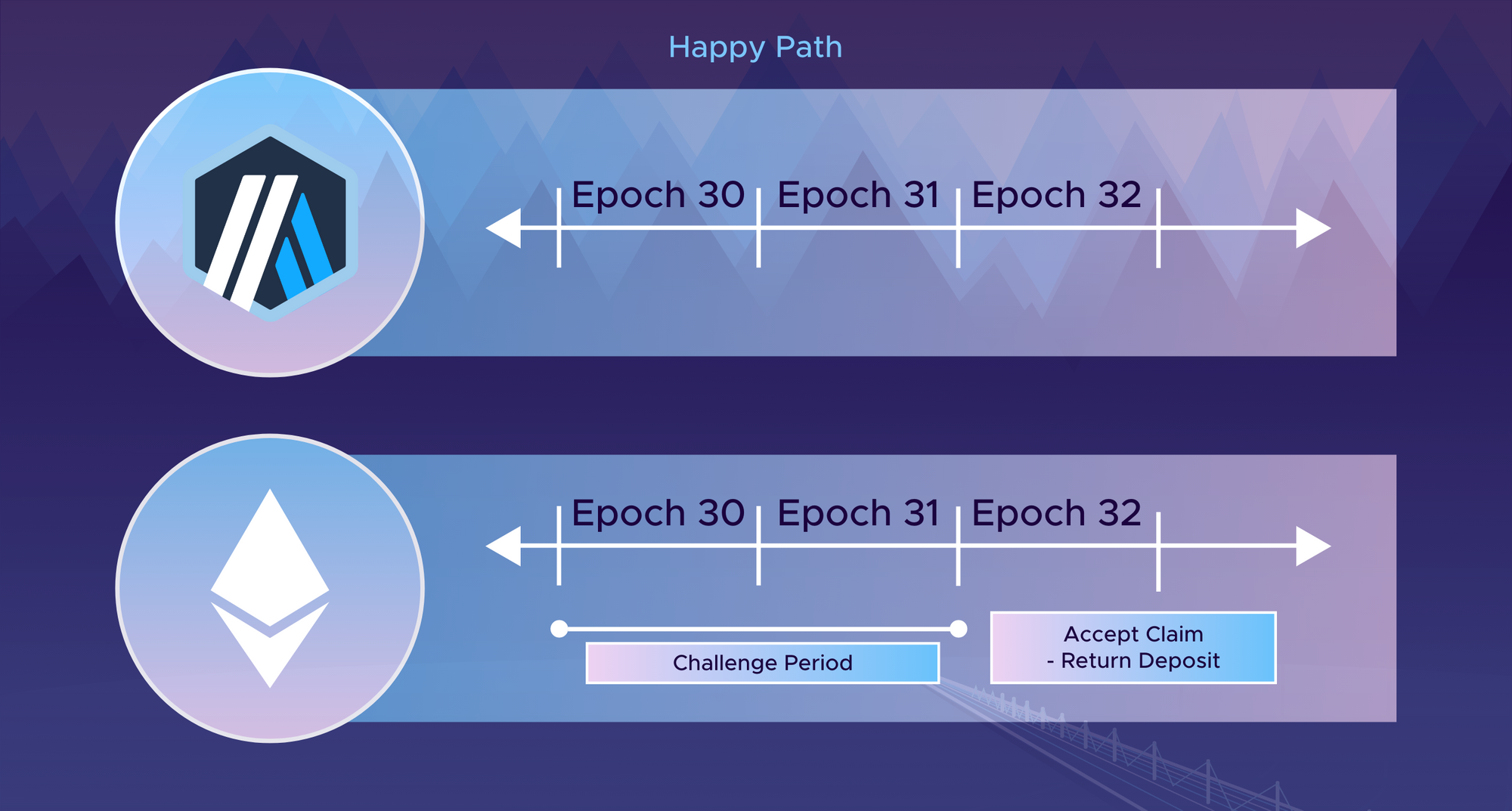 Happy Path

Epoch 30 Epoch 31 Epoch 32

Epoch 30 Epoch 31 Epoch 32

Challenge Period

Accept Claim
- Return Deposit